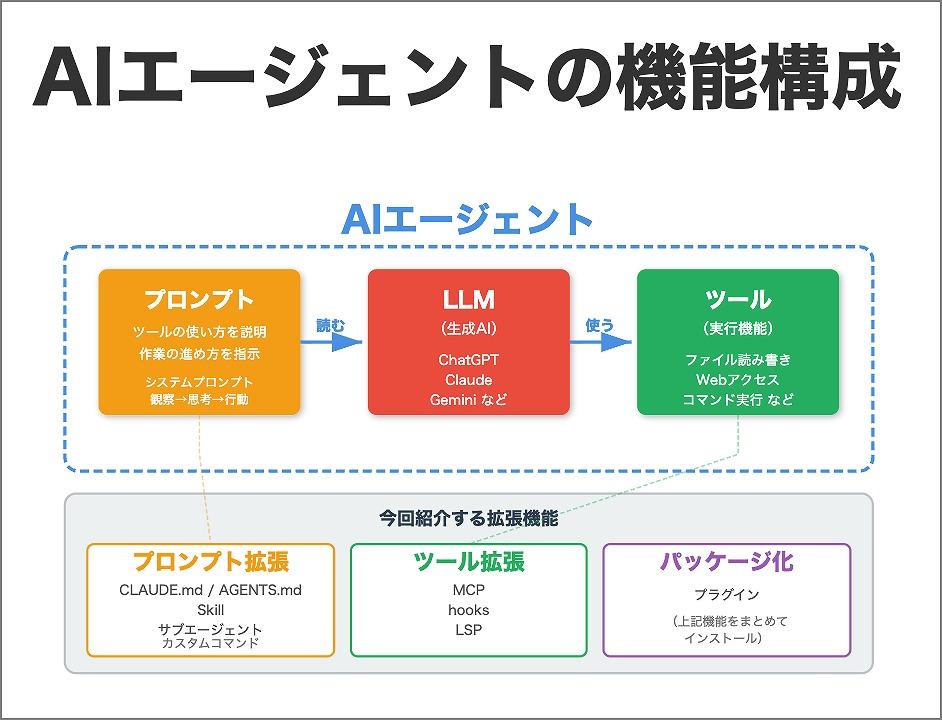 AIエージェントの機能構成

AIエージェント

プロンプト
ツールの使い方を説明
作業の進め方を指示
システムプロンプト
観察→思考→行動

読む

LLM
（生成AI）
ChatGPT
Claude
Gemini など

使う

ツール
（実行機能）
ファイル読み書き
Webアクセス
コマンド実行 など

今回紹介する拡張機能

プロンプト拡張
CLAUDE.md / AGENTS.md
Skill
サブエージェント
カスタムコマンド

ツール拡張
MCP
hooks
LSP

パッケージ化
プラグイン
（上記機能をまとめて
インストール）